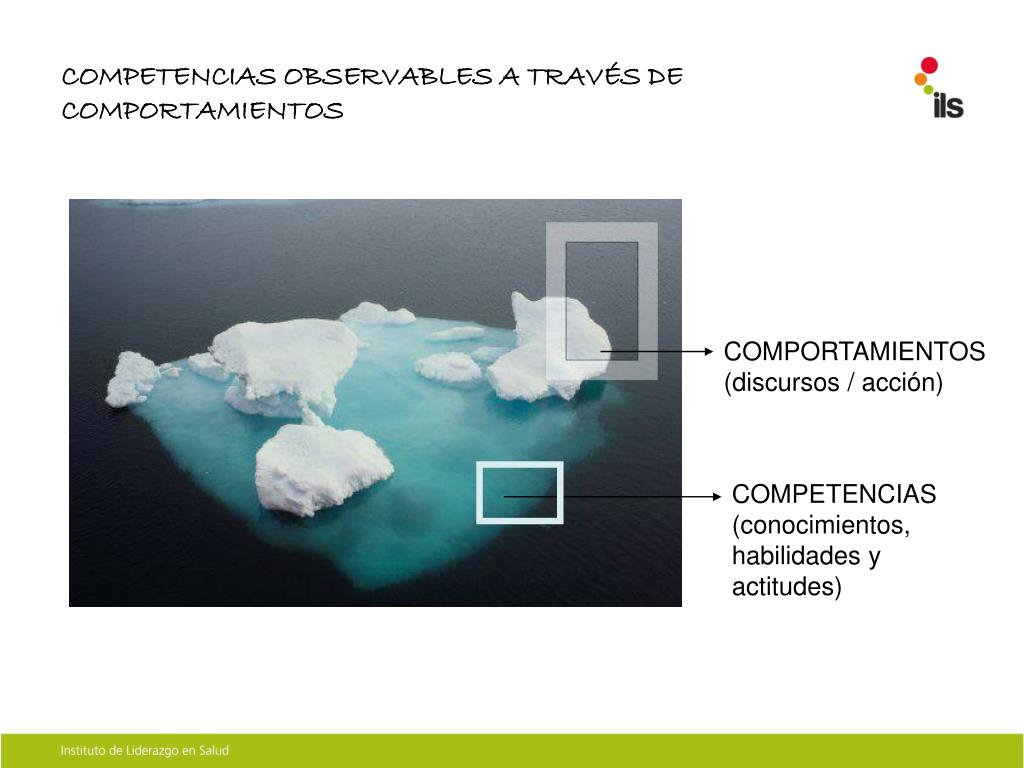 COMPETENCIAS OBSERVABLES A TRAVÉS DE COMPORTAMIENTOS

ils

COMPORTAMIENTOS
(discursos / acción)

COMPETENCIAS
(conocimientos, habilidades y actitudes)

Instituto de Liderazgo en Salud